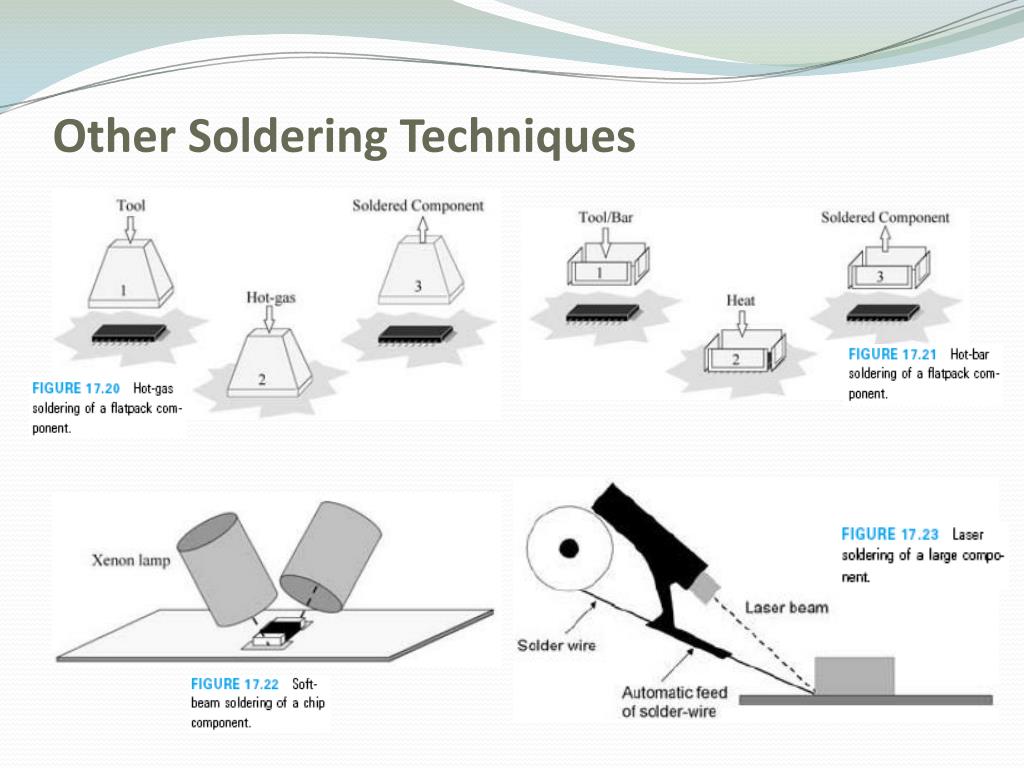 Other Soldering Techniques

Tool

1

Hot-gas

2

Soldered Component

3

FIGURE 17.20 Hot-gas soldering of a flatpack component.

Tool/Bar

1

Heat

2

Soldered Component

3

FIGURE 17.21 Hot-bar soldering of a flatpack component.

Xenon lamp

FIGURE 17.22 Soft-beam soldering of a chip component.

FIGURE 17.23 Laser soldering of a large component.

Laser beam

Solder wire

Automatic feed of solder-wire